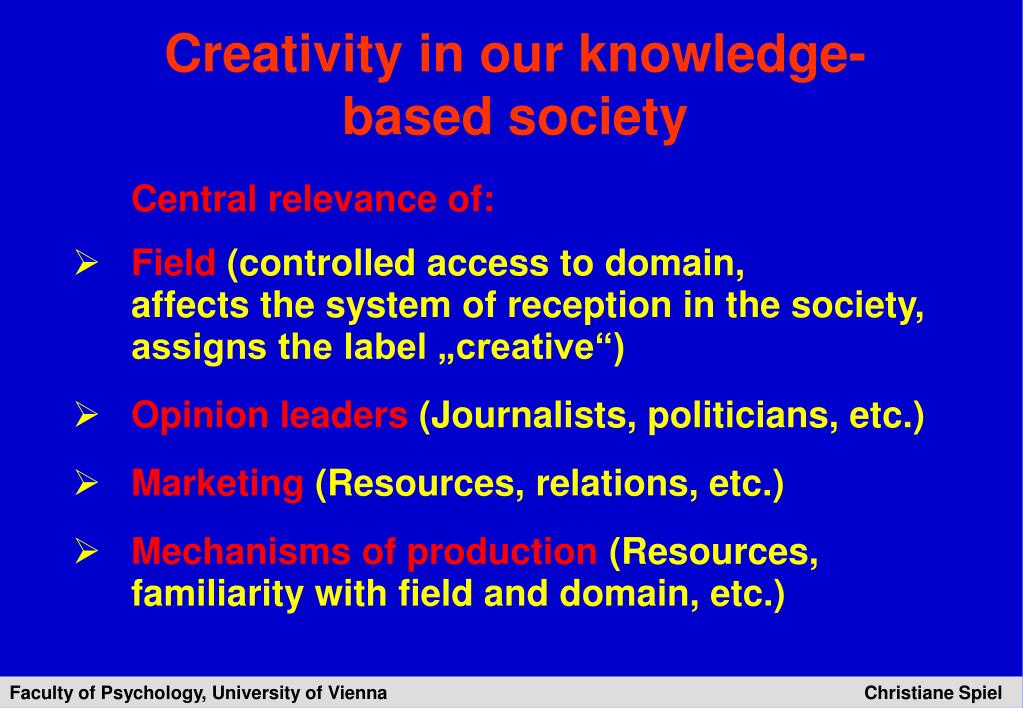 Creativity in our knowledge-based society

Central relevance of:

➢ Field (controlled access to domain, affects the system of reception in the society, assigns the label „creative“)

➢ Opinion leaders (Journalists, politicians, etc.)

➢ Marketing (Resources, relations, etc.)

➢ Mechanisms of production (Resources, familiarity with field and domain, etc.)

Faculty of Psychology, University of Vienna

Christiane Spiel